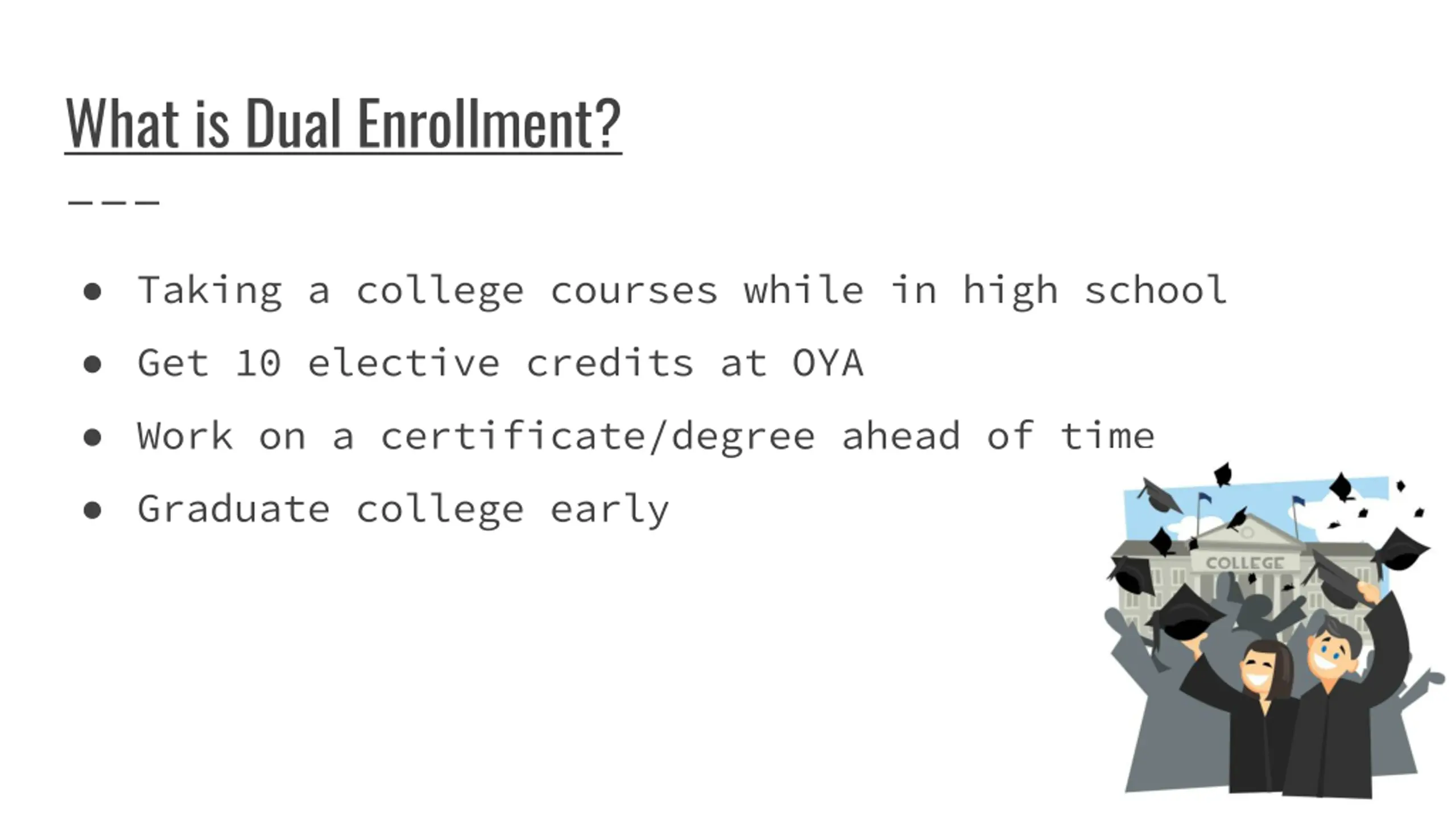 What is Dual Enrollment?

- Taking a college courses while in high school
- Get 10 elective credits at OYA
- Work on a certificate/degree ahead of time
- Graduate college early

COLLEGE